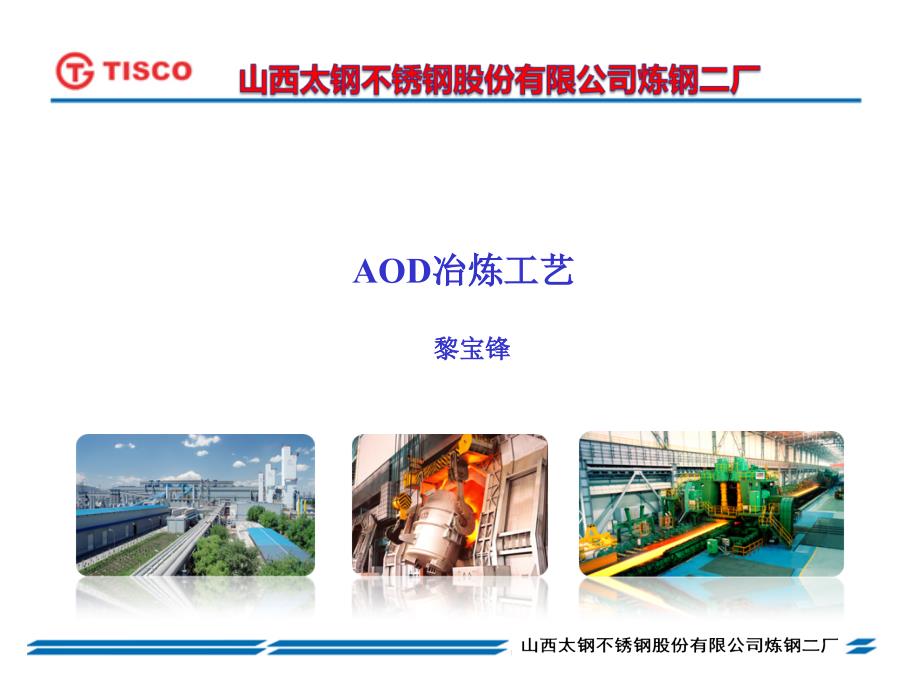 TISCO 山西太钢不锈钢股份有限公司炼钢二厂

AOD冶炼工艺

黎宝锋

山西太钢不锈钢股份有限公司炼钢二厂